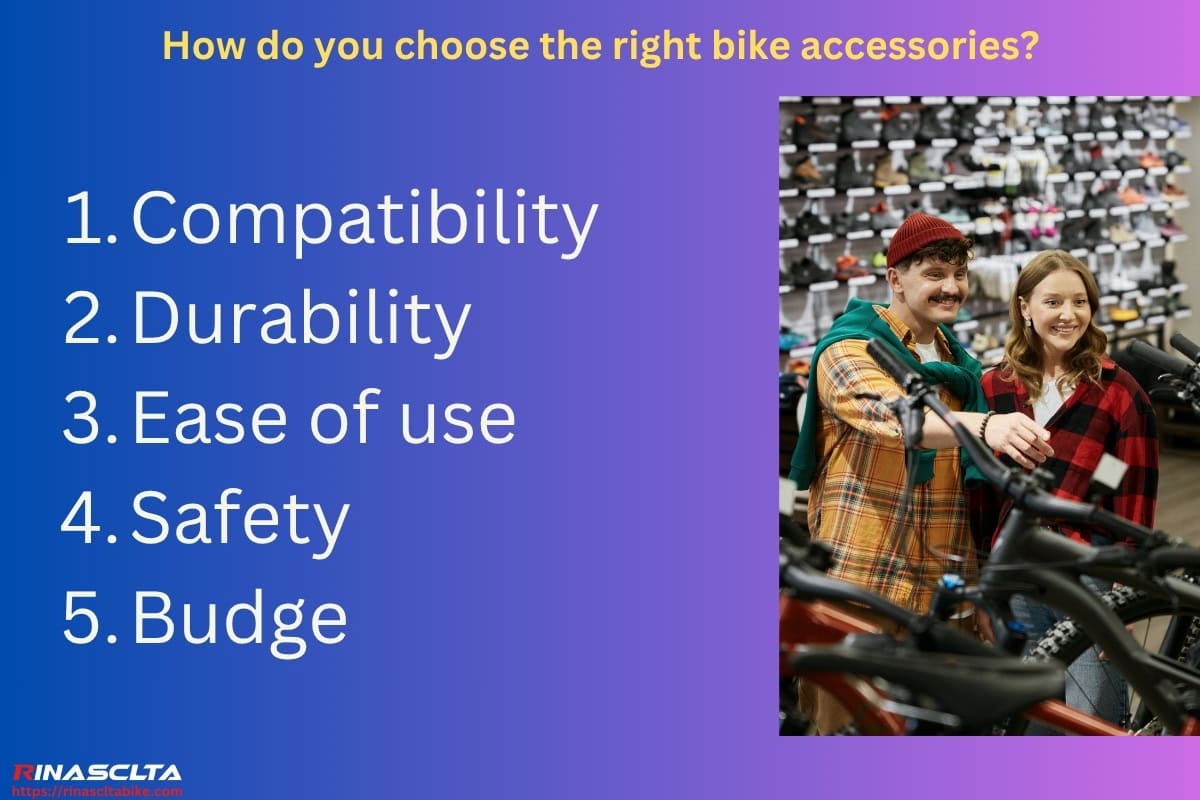 How do you choose the right bike accessories?

1. Compatibility
2. Durability
3. Ease of use
4. Safety
5. Budge

RINASCLTA
https://rinascltabike.com